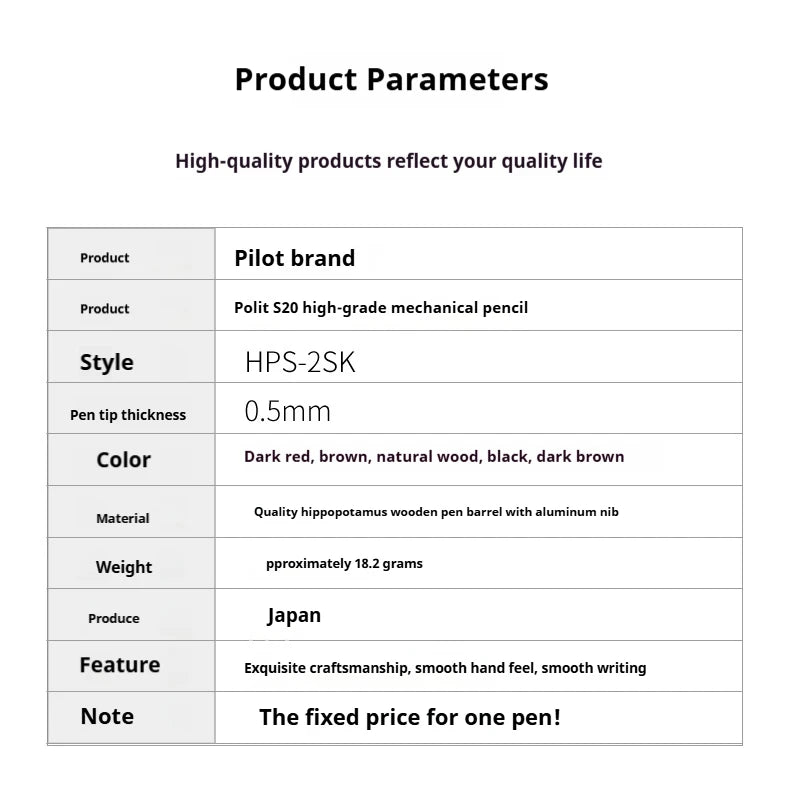 Product Parameters

High-quality products reflect your quality life

| Product | Pilot brand |
|---|---|
| Product | Polit S20 high-grade mechanical pencil |
| Style | HPS-2SK |
| Pen tip thickness | 0.5mm |
| Color | Dark red, brown, natural wood, black, dark brown |
| Material | Quality hippopotamus wooden pen barrel with aluminum nib |
| Weight | pproximately 18.2 grams |
| Produce | Japan |
| Feature | Exquisite craftsmanship, smooth hand feel, smooth writing |
| Note | The fixed price for one pen! |